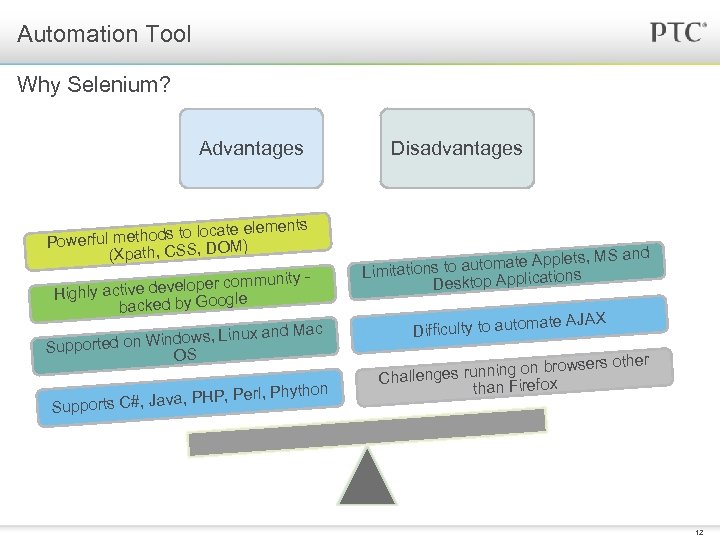 Automation Tool

PTC®

Why Selenium?

Advantages

Disadvantages

Powerful methods to locate elements (Xpath, CSS, DOM)

Highly active developer community - backed by Google

Supported on Windows, Linux and Mac OS

Supports C#, Java, PHP, Perl, Phython

Limitations to automate Applets, MS and Desktop Applications

Difficulty to automate AJAX

Challenges running on browsers other than Firefox

12